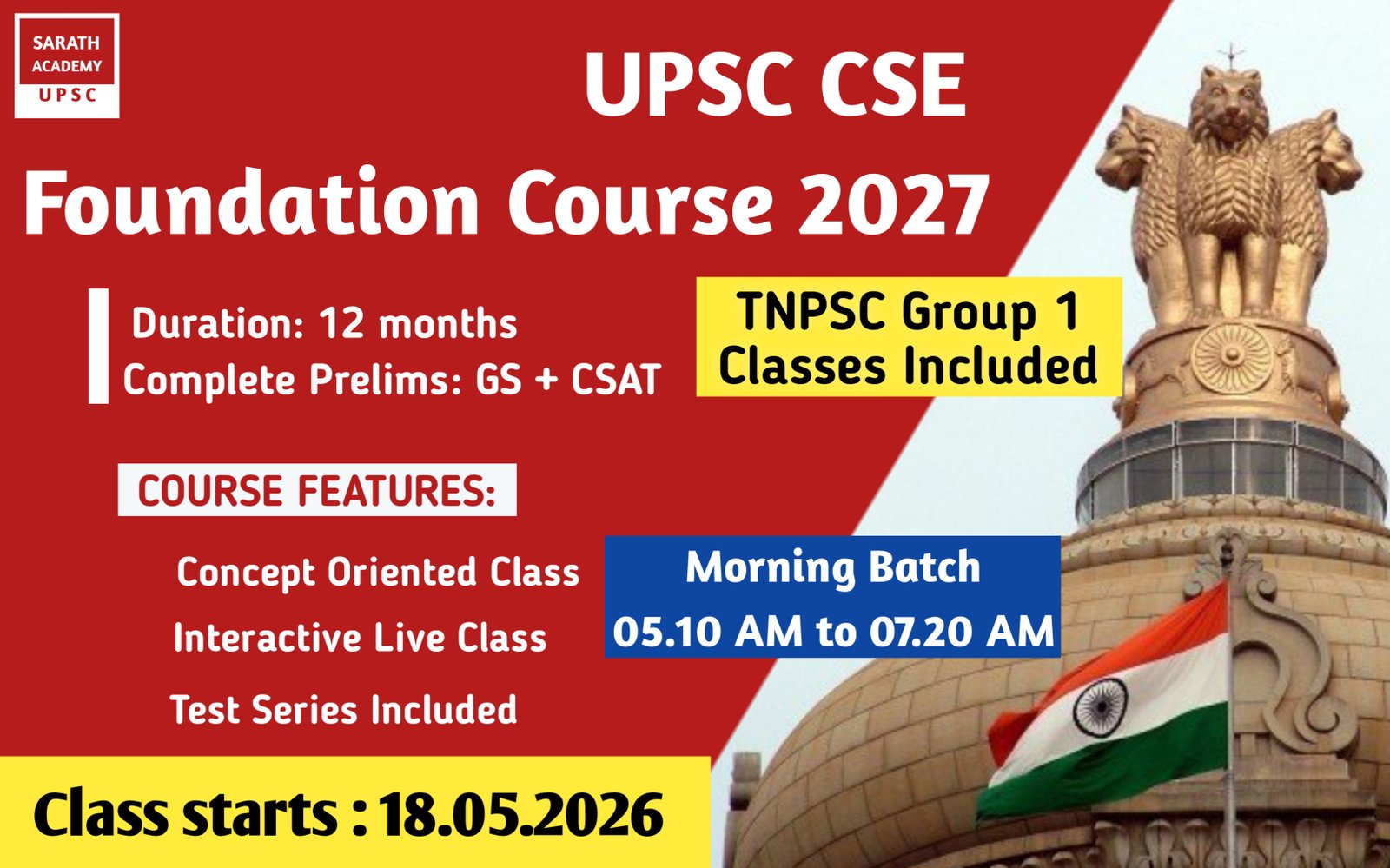 SARATH ACADEMY
UPSC

UPSC CSE

Foundation Course 2027

Duration: 12 months
Complete Prelims: GS + CSAT

TNPSC Group 1
Classes Included

COURSE FEATURES:

Concept Oriented Class

Interactive Live Class

Test Series Included

Morning Batch
05.10 AM to 07.20 AM

Class starts : 18.05.2026